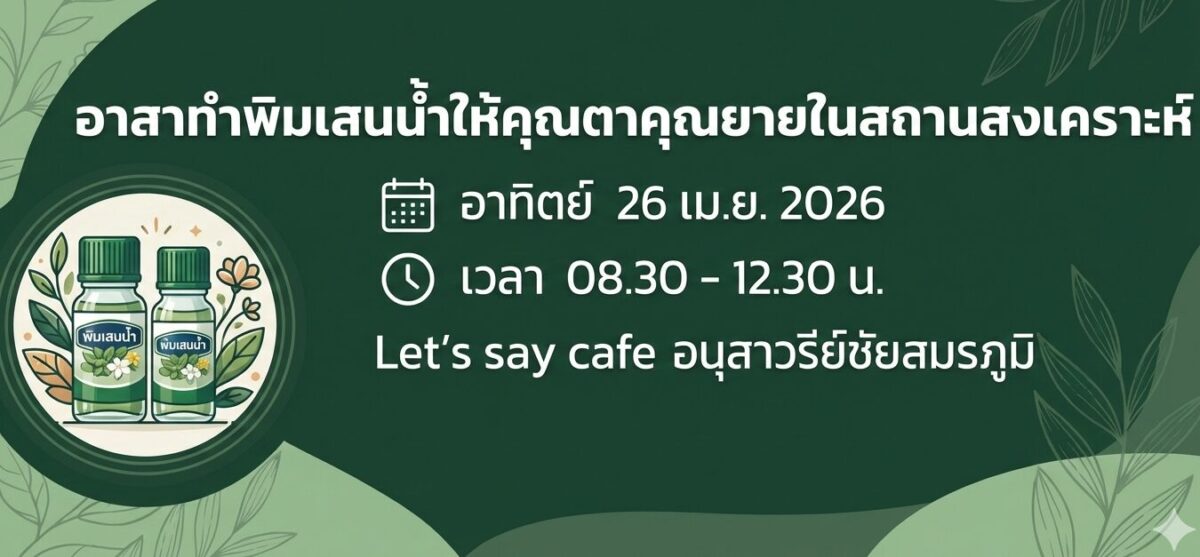 อาสาทำพิมเสนน้ำให้คุณตาคุณยายในสถานสงเคราะห์

อาทิตย์ 26 เม.ย. 2026

เวลา 08.30 - 12.30 น.

Let's say cafe อนุสาวรีย์ชัยสมรภูมิ

พิมเสนน้ำ

พิมเสนน้ำ